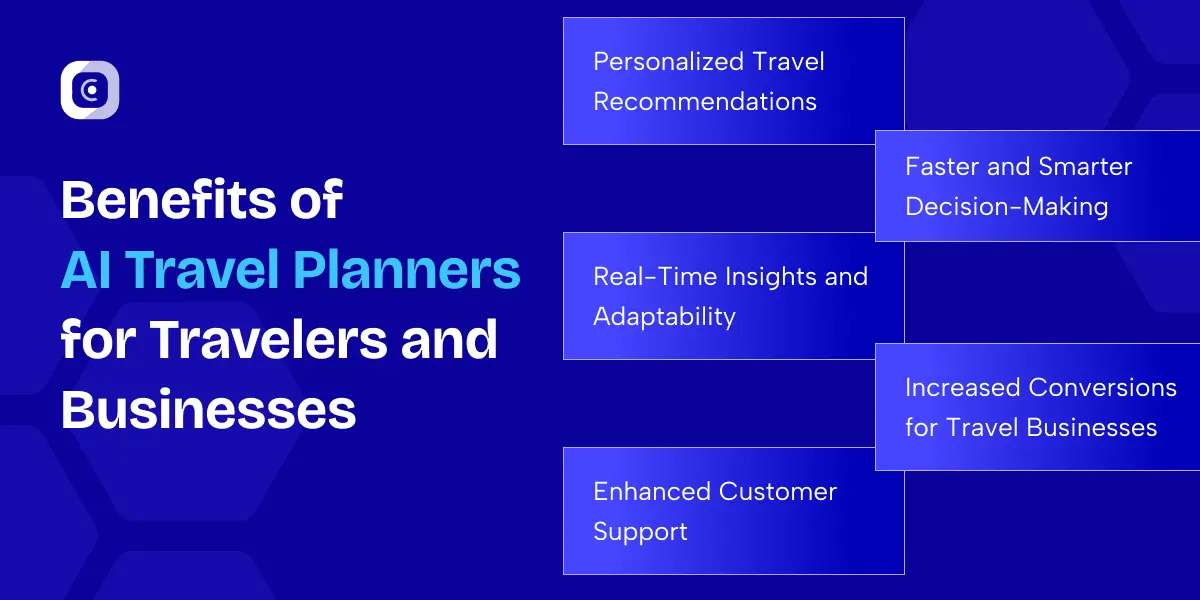 Benefits of AI Travel Planners for Travelers and Businesses

Personalized Travel Recommendations

Faster and Smarter Decision-Making

Real-Time Insights and Adaptability

Increased Conversions for Travel Businesses

Enhanced Customer Support